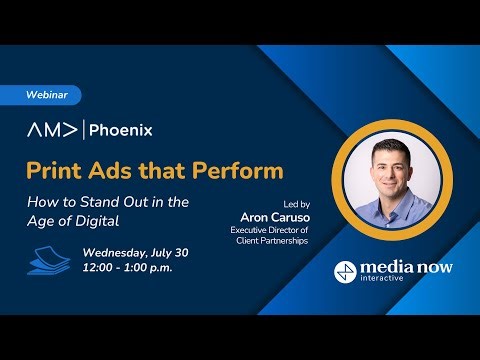 Webinar

AMA | Phoenix

Print Ads that Perform

How to Stand Out in the Age of Digital

Wednesday, July 30
12:00 - 1:00 p.m.

Led by
Aron Caruso
Executive Director of Client Partnerships

media now
interactive